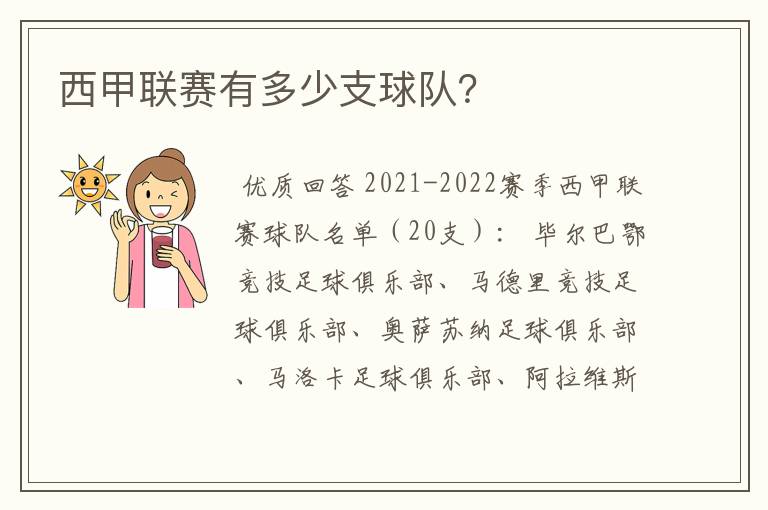 西甲联赛有多少支球队?

优质回答 2021-2022赛季西甲联赛球队名单（20支）： 毕尔巴鄂竞技足球俱乐部、马德里竞技足球俱乐部、奥萨苏纳足球俱乐部、马洛卡足球俱乐部、阿拉维斯